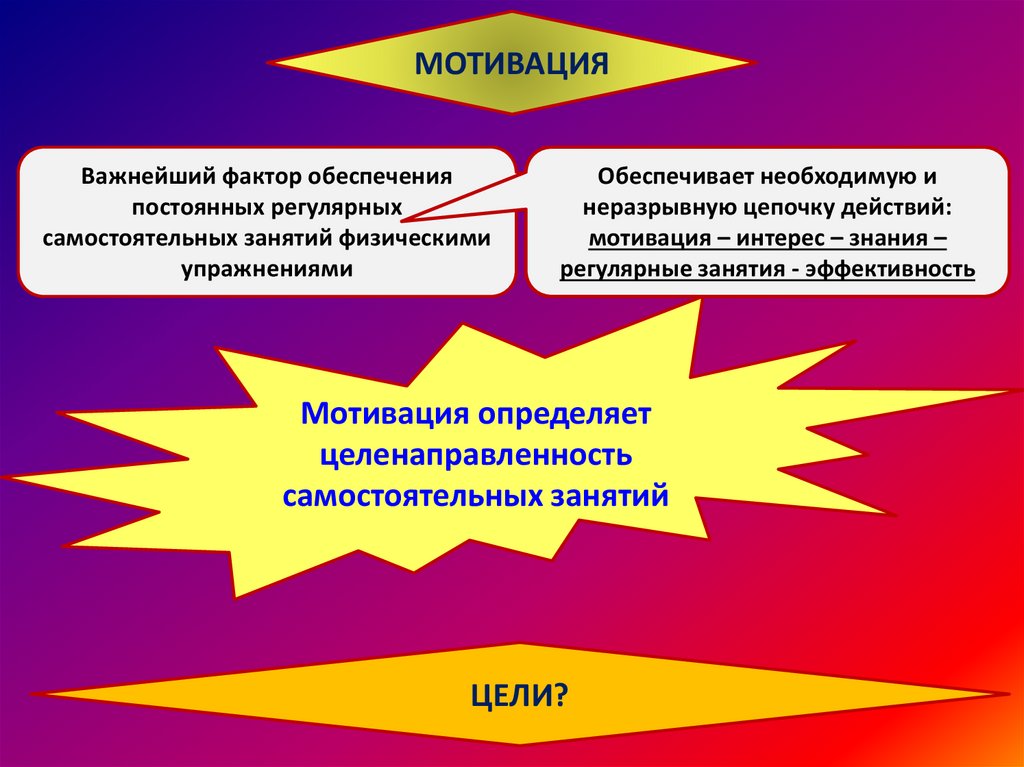 МОТИВАЦИЯ

Важнейший фактор обеспечения постоянных регулярных самостоятельных занятий физическими упражнениями

Обеспечивает необходимую и неразрывную цепочку действий: мотивация – интерес – знания – регулярные занятия - эффективность

Мотивация определяет целенаправленность самостоятельных занятий

ЦЕЛИ?